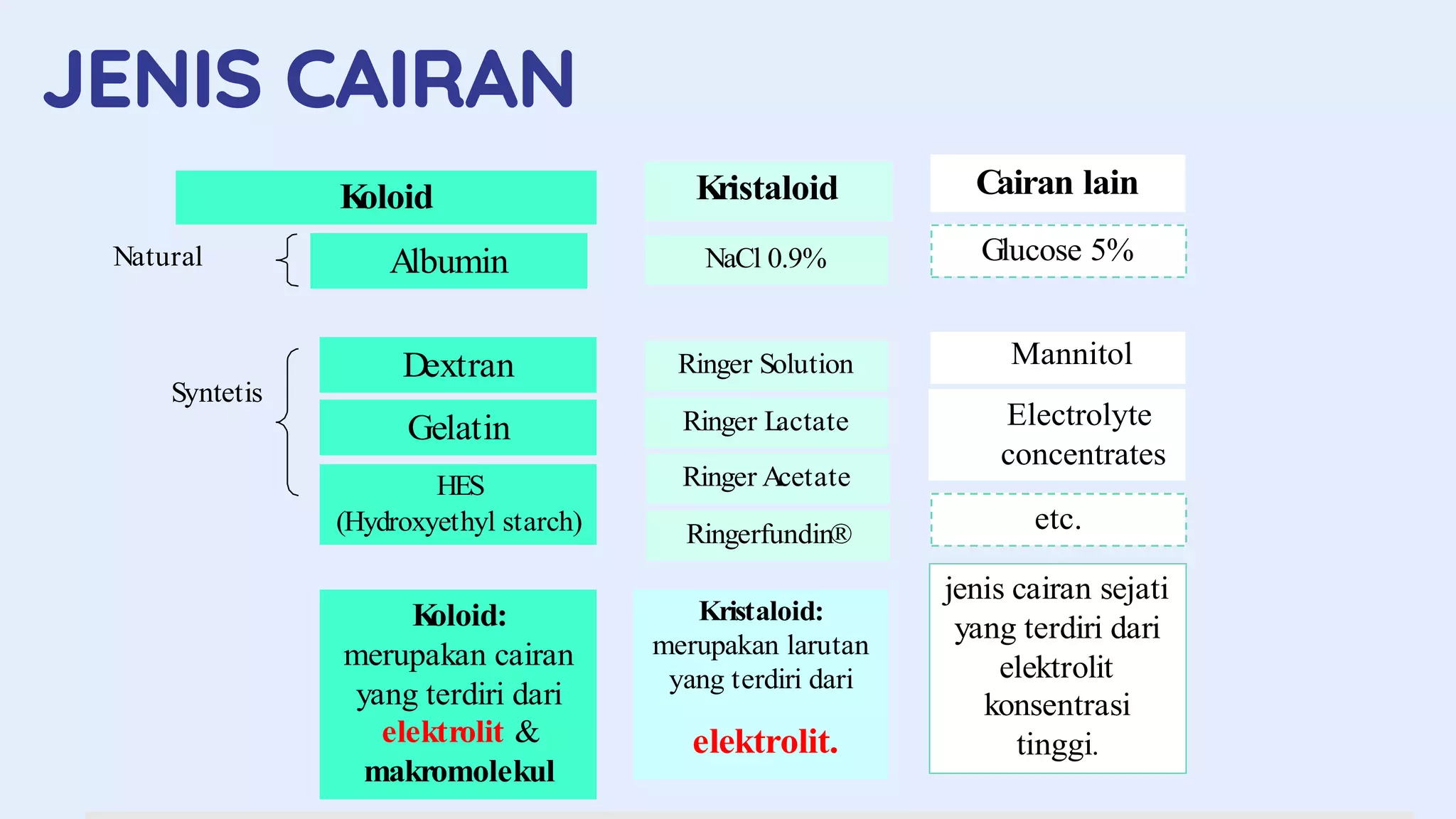 JENIS CAIRAN

Koloid

Natural

Albumin

Syntetis

Dextran

Gelatin

HES
(Hydroxyethyl starch)

Koloid:
merupakan cairan yang terdiri dari elektrolit & makromolekul

Kristaloid

NaCl 0.9%

Ringer Solution

Ringer Lactate

Ringer Acetate

Ringerfundin®

Kristaloid:
merupakan larutan yang terdiri dari

elektrolit.

Cairan lain

Glucose 5%

Mannitol

Electrolyte concentrates

etc.

jenis cairan sejati yang terdiri dari elektrolit konsentrasi tinggi.